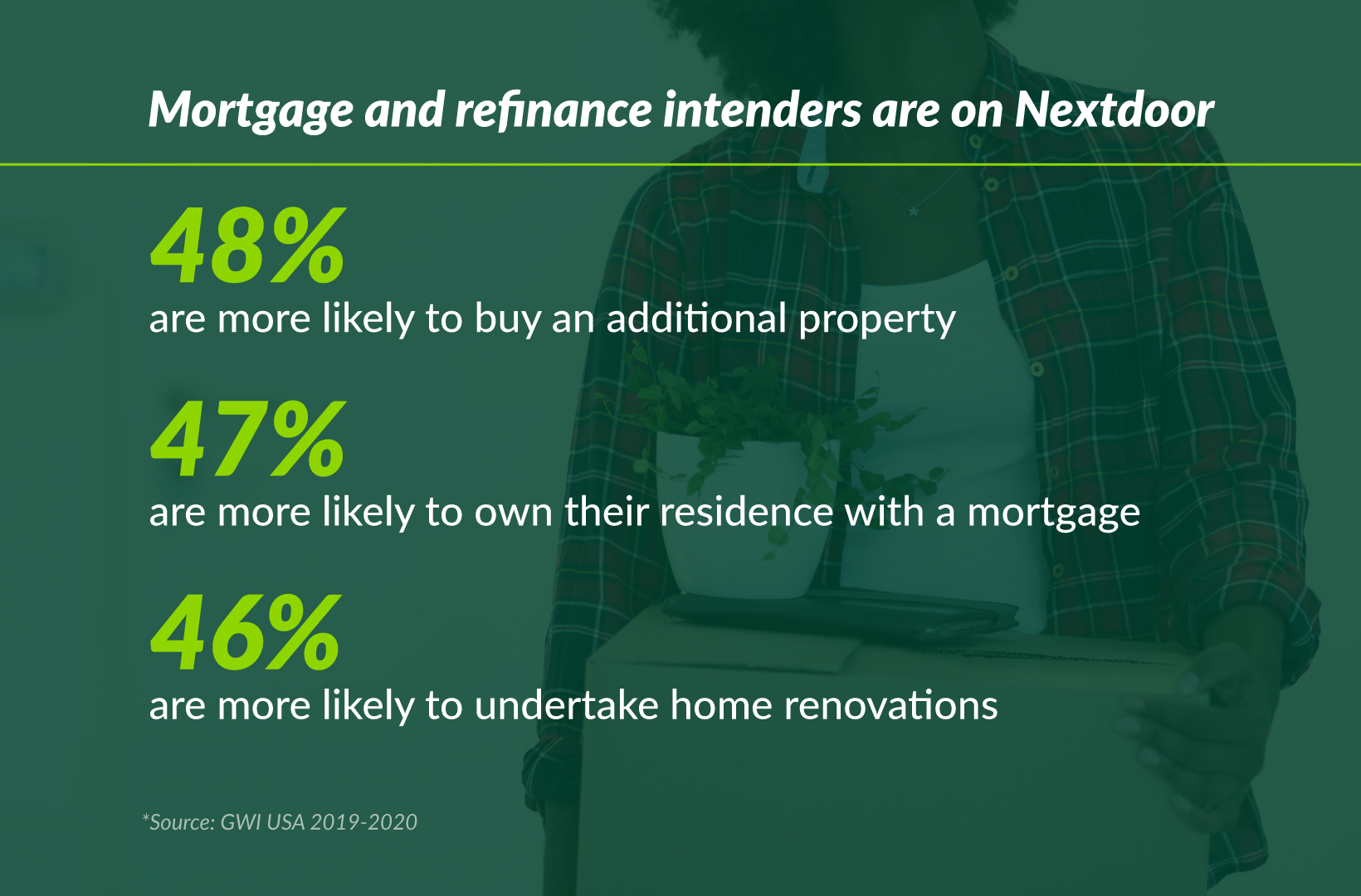 Mortgage and refinance intenders are on Nextdoor

48%
are more likely to buy an additional property

47%
are more likely to own their residence with a mortgage

46%
are more likely to undertake home renovations

*Source: GWI USA 2019-2020